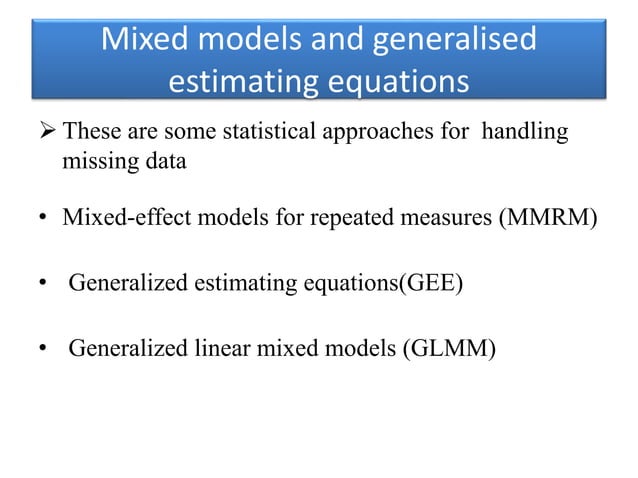 Mixed models and generalised estimating equations

➢ These are some statistical approaches for handling missing data

• Mixed-effect models for repeated measures (MMRM)

• Generalized estimating equations(GEE)

• Generalized linear mixed models (GLMM)